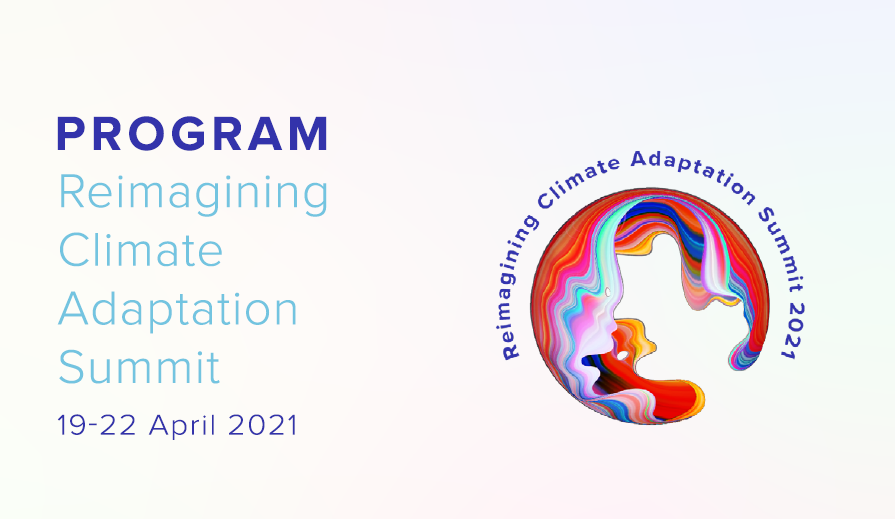 PROGRAM
Reimagining Climate Adaptation Summit
19-22 April 2021

Reimagining Climate Adaptation Summit 2021